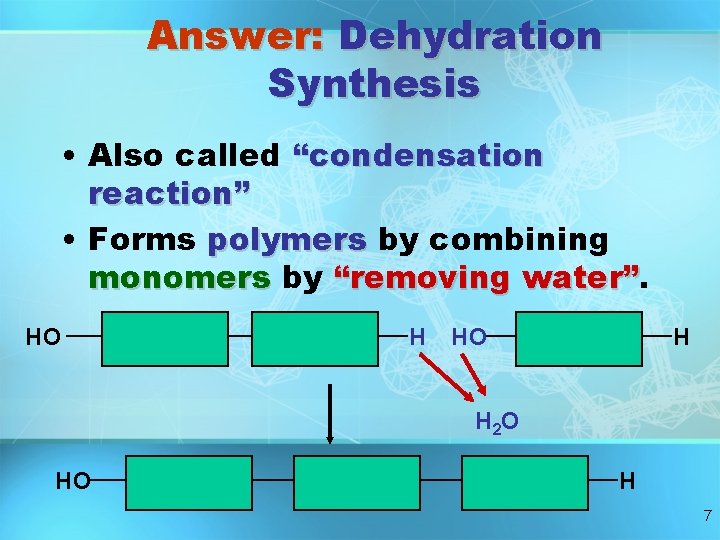 Answer: Dehydration Synthesis

• Also called “condensation reaction”

• Forms polymers by combining monomers by “removing water”.

HO H HO H

$H_2O$

HO H

7